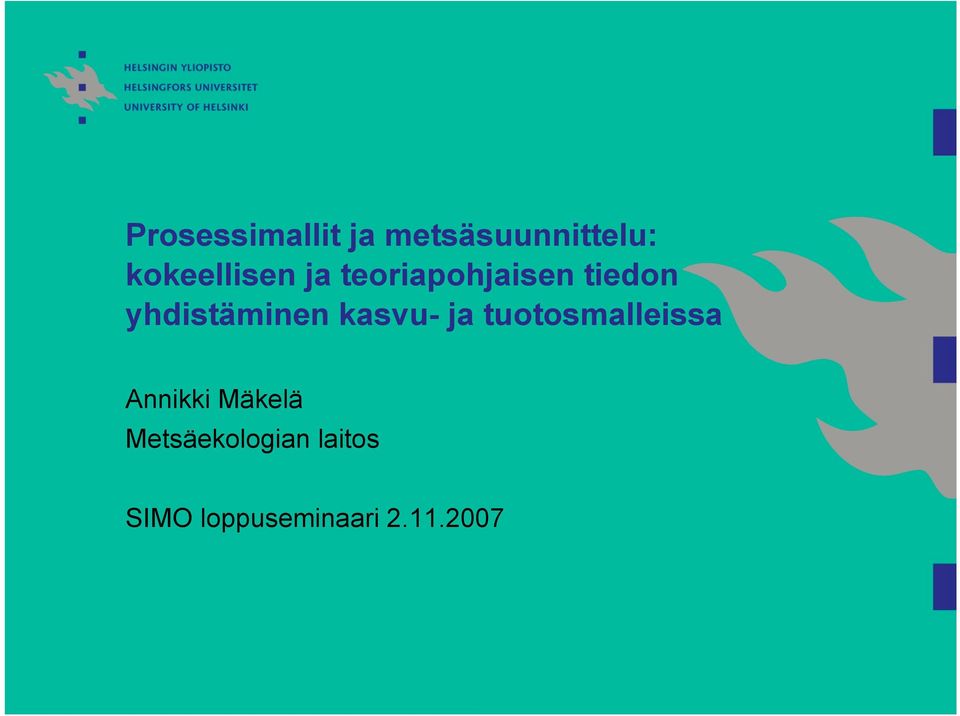 HELSINGIN YLIOPISTO
HELSINGFORS UNIVERSITET
UNIVERSITY OF HELSINKI

Prosessimallit ja metsäsuunnittelu: kokeellisen ja teoriapohjaisen tiedon yhdistäminen kasvu- ja tuotosmalleissa

Annikki Mäkelä
Metsäekologian laitos

SIMO loppuseminaari 2.11.2007